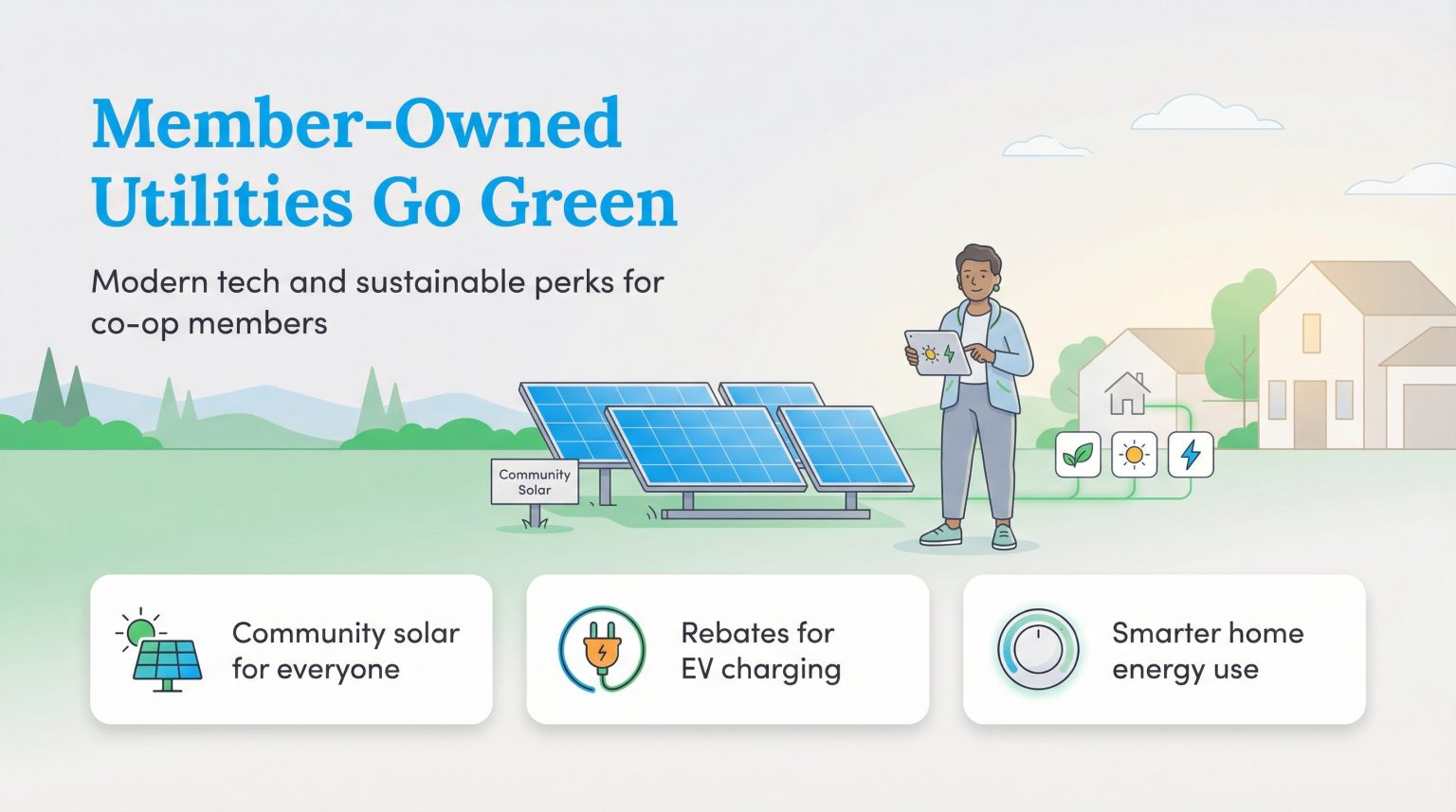 Member-Owned Utilities Go Green

Modern tech and sustainable perks for co-op members

Community Solar

Community solar for everyone

Rebates for EV charging

Smarter home energy use